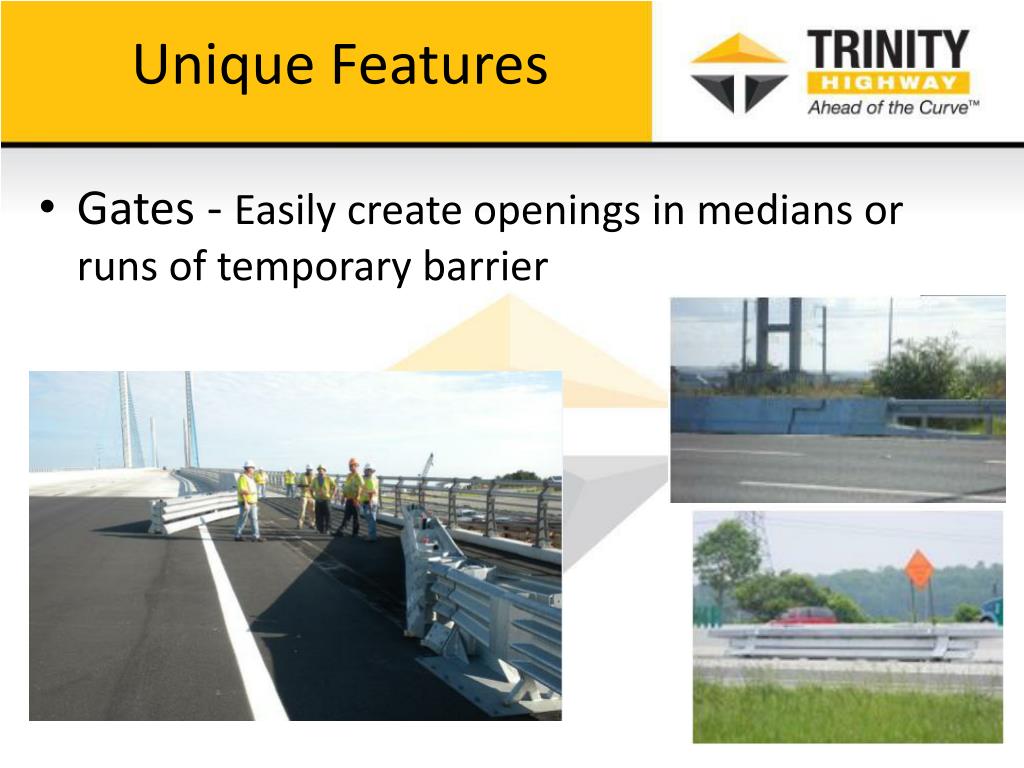 Unique Features

TRINITY
HIGHWAY
Ahead of the Curve™

• Gates - Easily create openings in medians or runs of temporary barrier